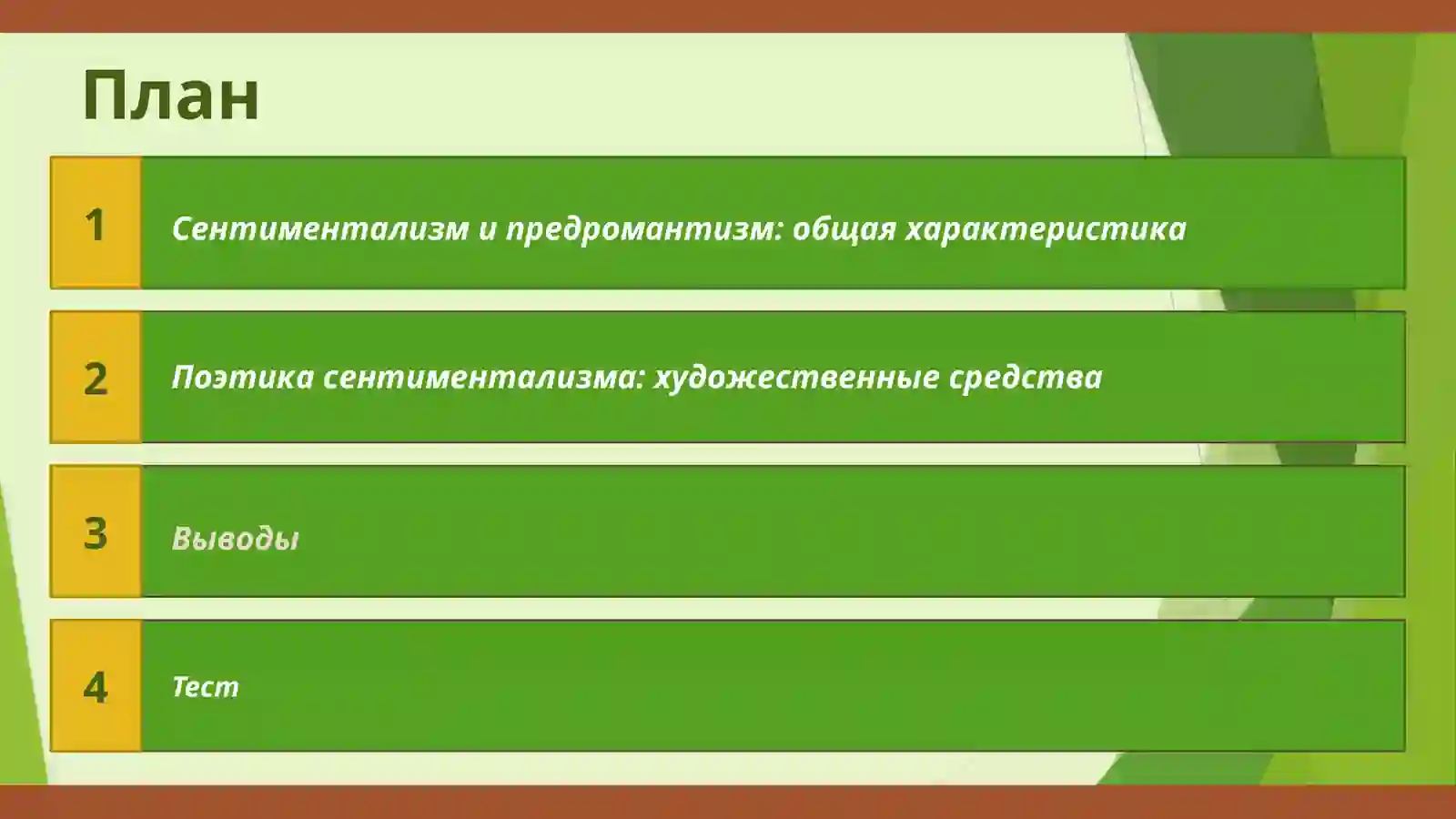 План

1 Сентиментализм и предромантизм: общая характеристика

2 Поэтика сентиментализма: художественные средства

3 Выводы

4 Тест